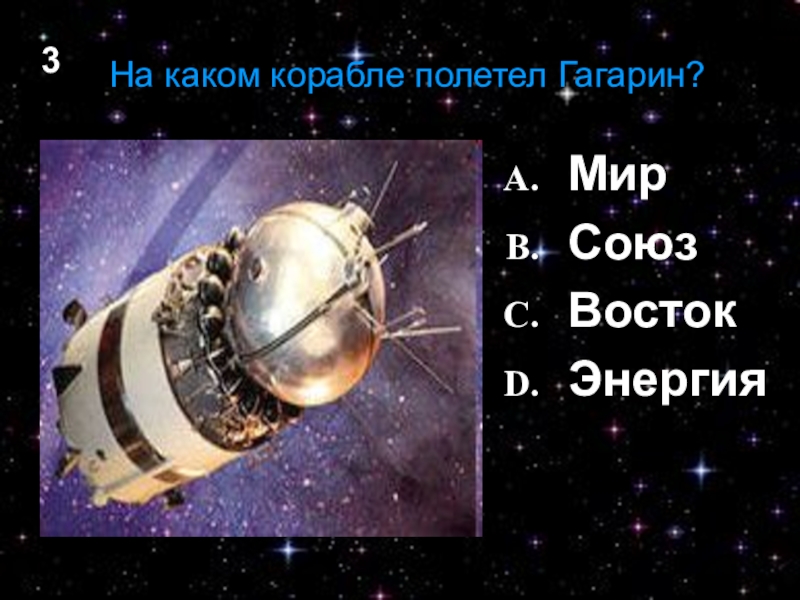 3

На каком корабле полетел Гагарин?

A. Мир
B. Союз
C. Восток
D. Энергия